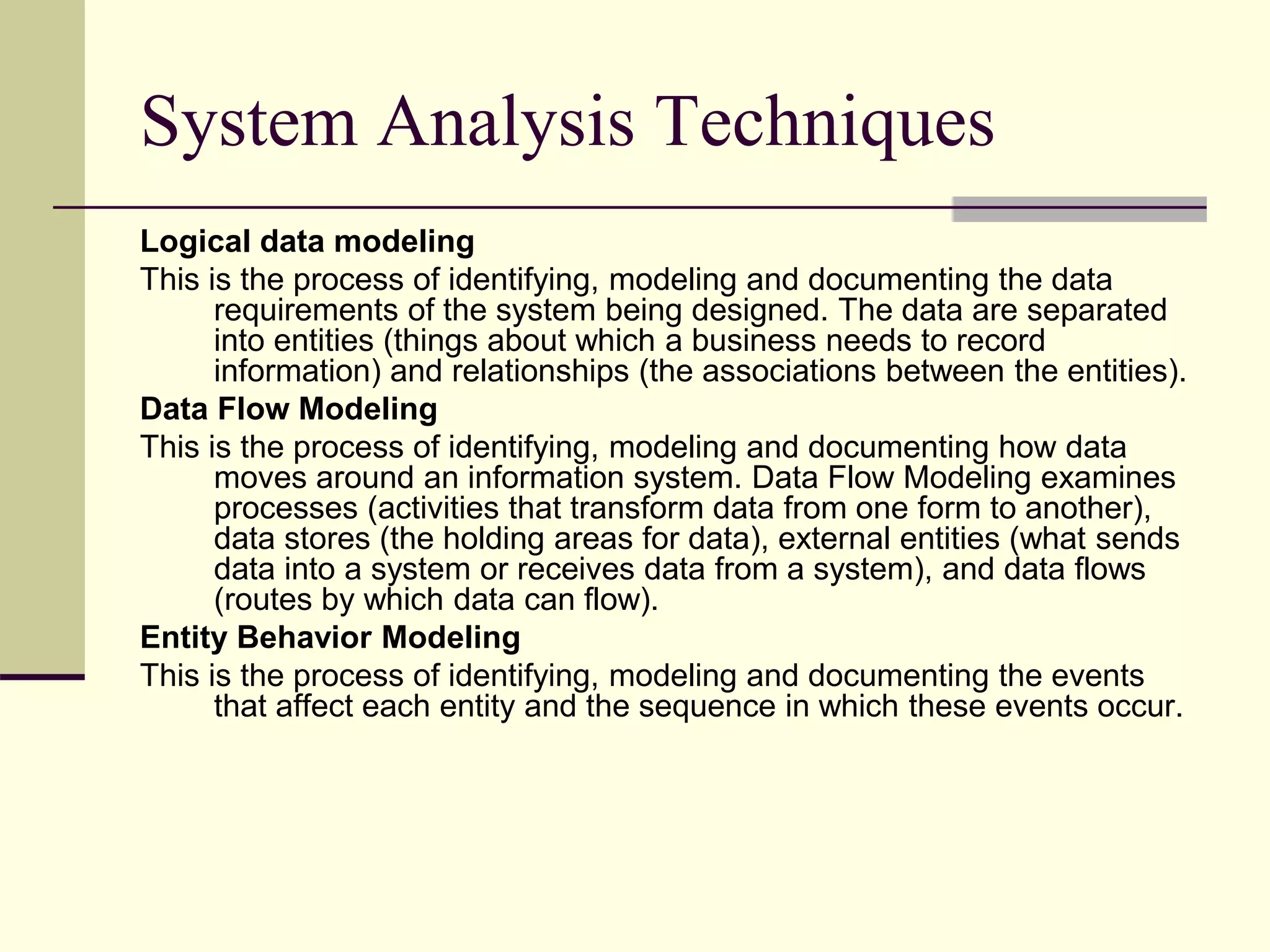 System Analysis Techniques

Logical data modeling

This is the process of identifying, modeling and documenting the data requirements of the system being designed. The data are separated into entities (things about which a business needs to record information) and relationships (the associations between the entities).

Data Flow Modeling

This is the process of identifying, modeling and documenting how data moves around an information system. Data Flow Modeling examines processes (activities that transform data from one form to another), data stores (the holding areas for data), external entities (what sends data into a system or receives data from a system), and data flows (routes by which data can flow).

Entity Behavior Modeling

This is the process of identifying, modeling and documenting the events that affect each entity and the sequence in which these events occur.